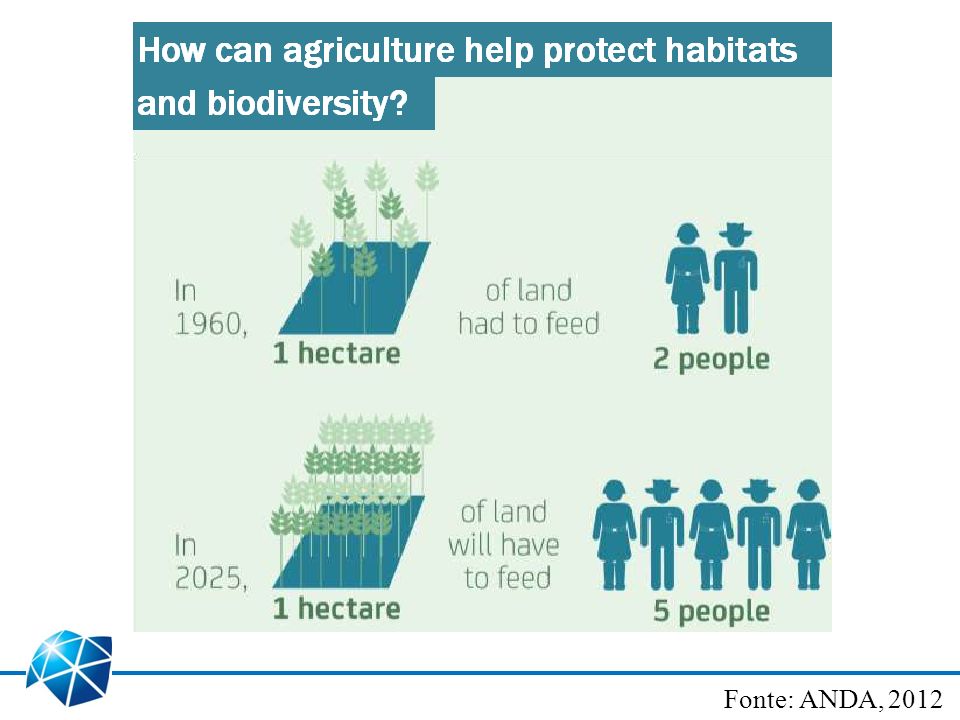 How can agriculture help protect habitats and biodiversity?

In 1960, 1 hectare of land had to feed 2 people

In 2025, 1 hectare of land will have to feed 5 people

Fonte: ANDA, 2012